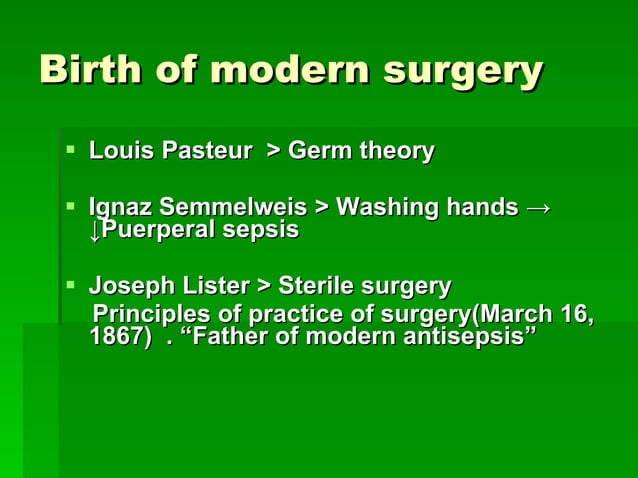 Birth of modern surgery

▪ Louis Pasteur > Germ theory

▪ Ignaz Semmelweis > Washing hands → ↓Puerperal sepsis

▪ Joseph Lister > Sterile surgery
Principles of practice of surgery(March 16, 1867) . “Father of modern antisepsis”